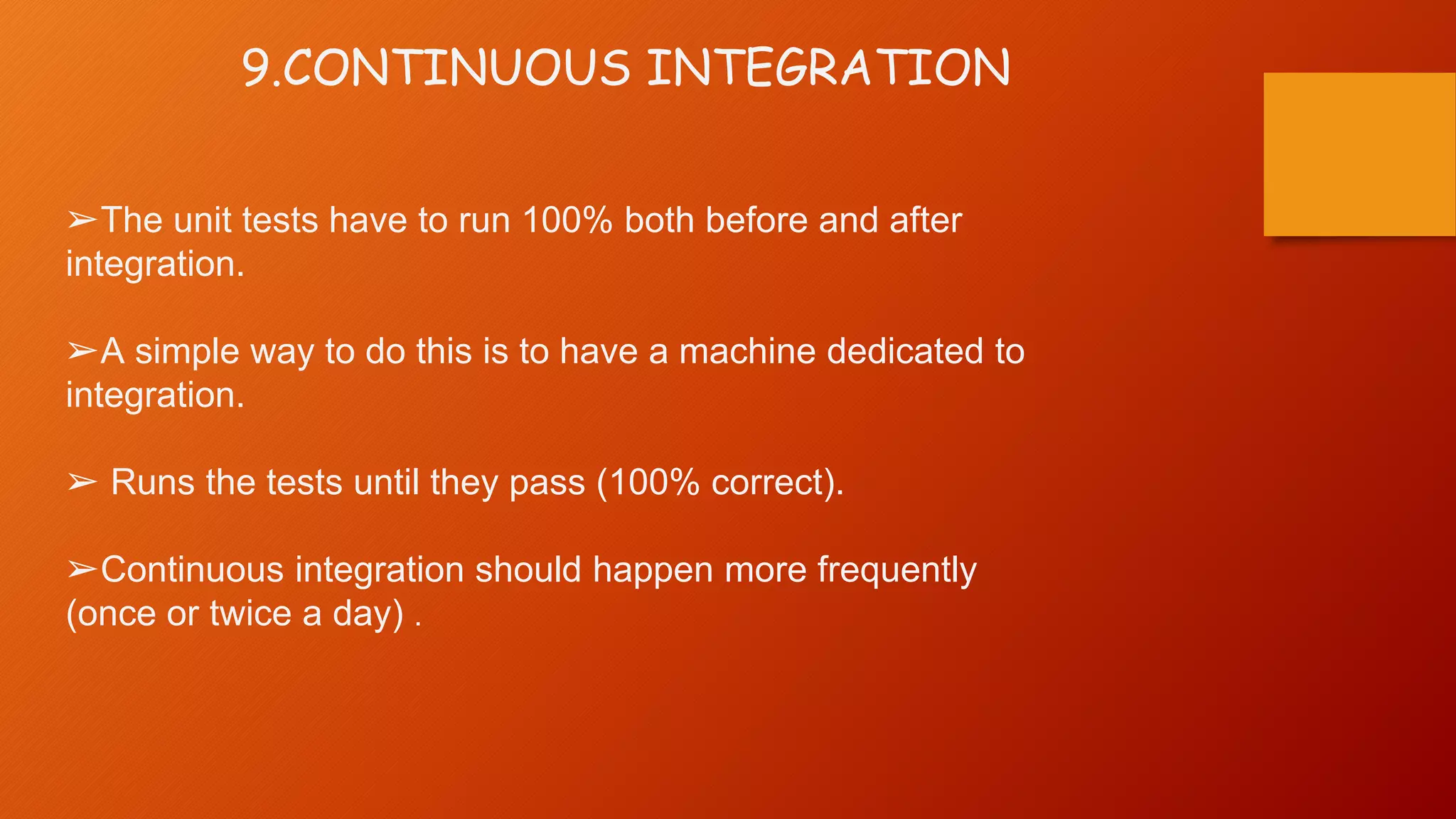 9.CONTINUOUS INTEGRATION

➢The unit tests have to run 100% both before and after integration.

➢A simple way to do this is to have a machine dedicated to integration.

➢ Runs the tests until they pass (100% correct).

➢Continuous integration should happen more frequently (once or twice a day) .